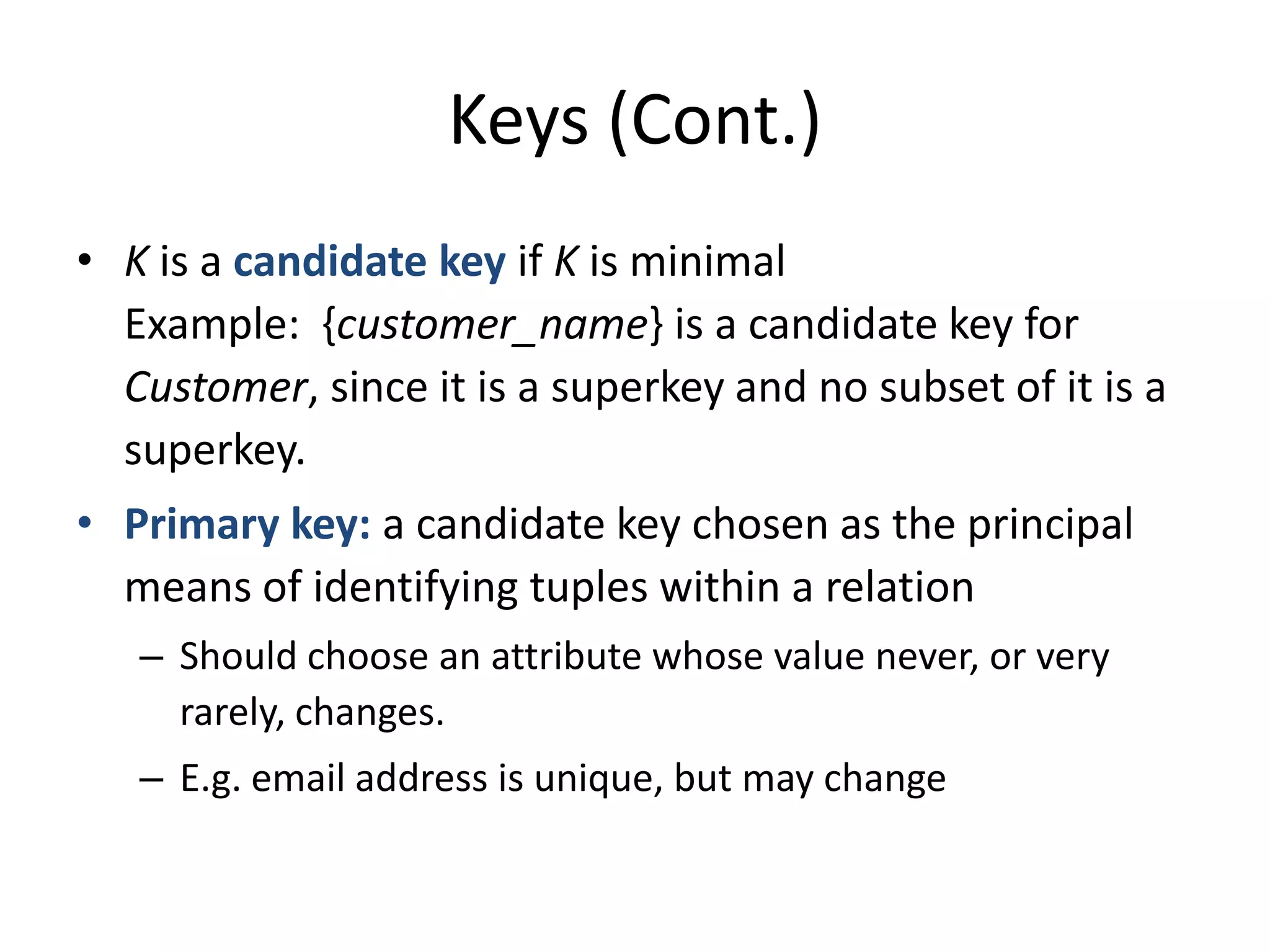 Keys (Cont.)

• K is a candidate key if K is minimal
Example: {customer_name} is a candidate key for Customer, since it is a superkey and no subset of it is a superkey.

• Primary key: a candidate key chosen as the principal means of identifying tuples within a relation

– Should choose an attribute whose value never, or very rarely, changes.

– E.g. email address is unique, but may change